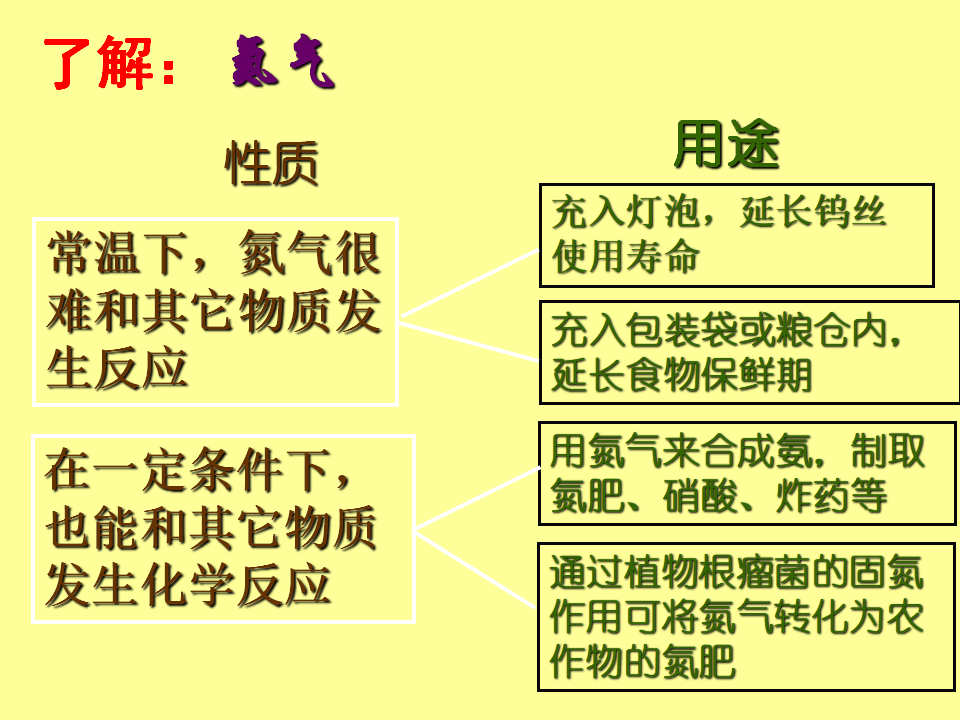 了解： 氮气

性质

常温下，氮气很难和其它物质发生反应

在一定条件下，也能和其它物质发生化学反应

用途

充入灯泡，延长钨丝使用寿命

充入包装袋或粮仓内，延长食物保鲜期

用氮气来合成氨，制取氮肥、硝酸、炸药等

通过植物根瘤菌的固氮作用可将氮气转化为农作物的氮肥